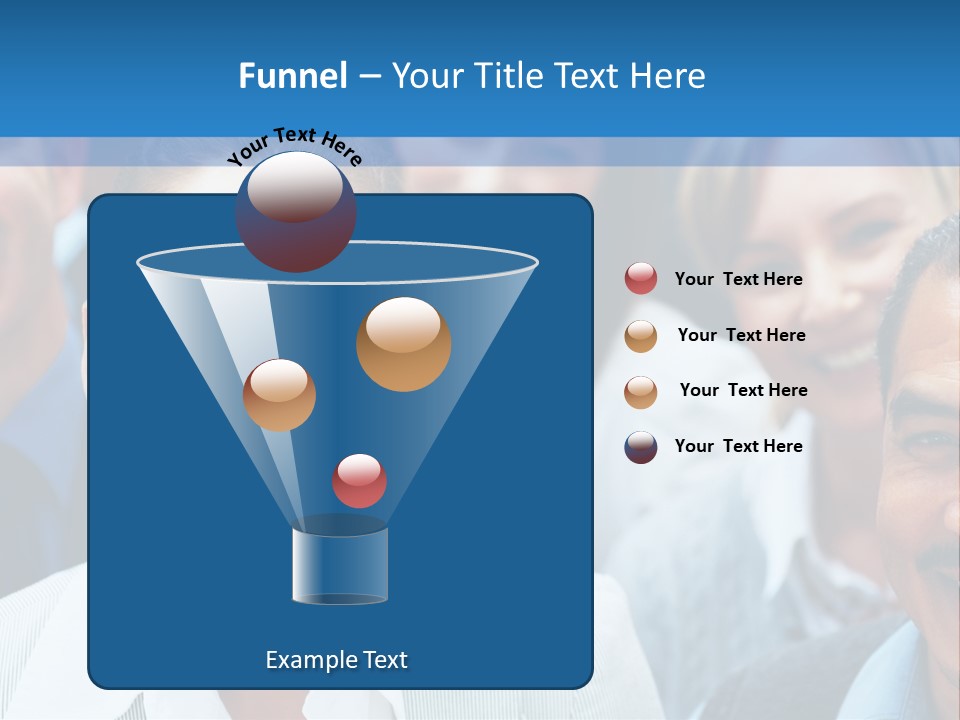 Funnel – Your Title Text Here

Your Text Here

Example Text

Your Text Here

Your Text Here

Your Text Here

Your Text Here